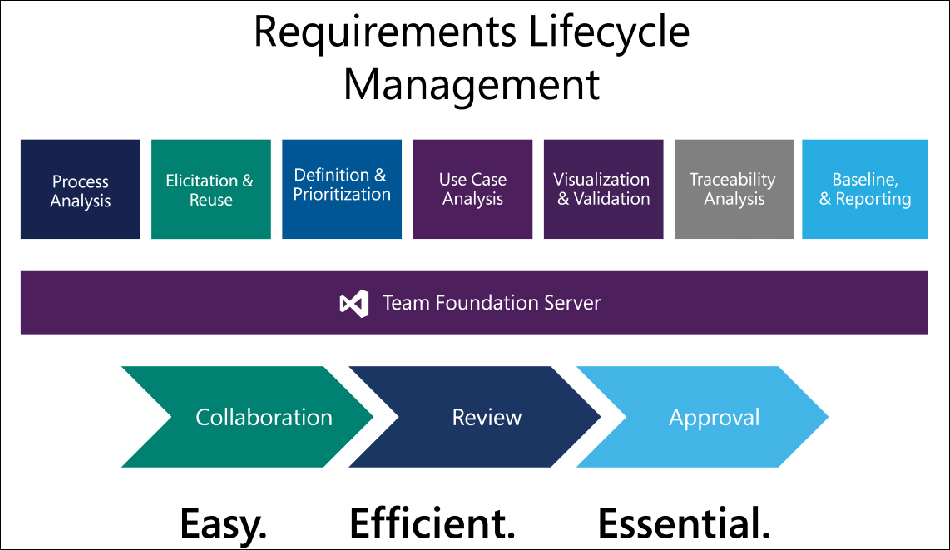 Requirements Lifecycle Management

Process Analysis

Elicitation & Reuse

Definition & Prioritization

Use Case Analysis

Visualization & Validation

Traceability Analysis

Baseline, & Reporting

Team Foundation Server

Collaboration

Review

Approval

Easy. Efficient. Essential.